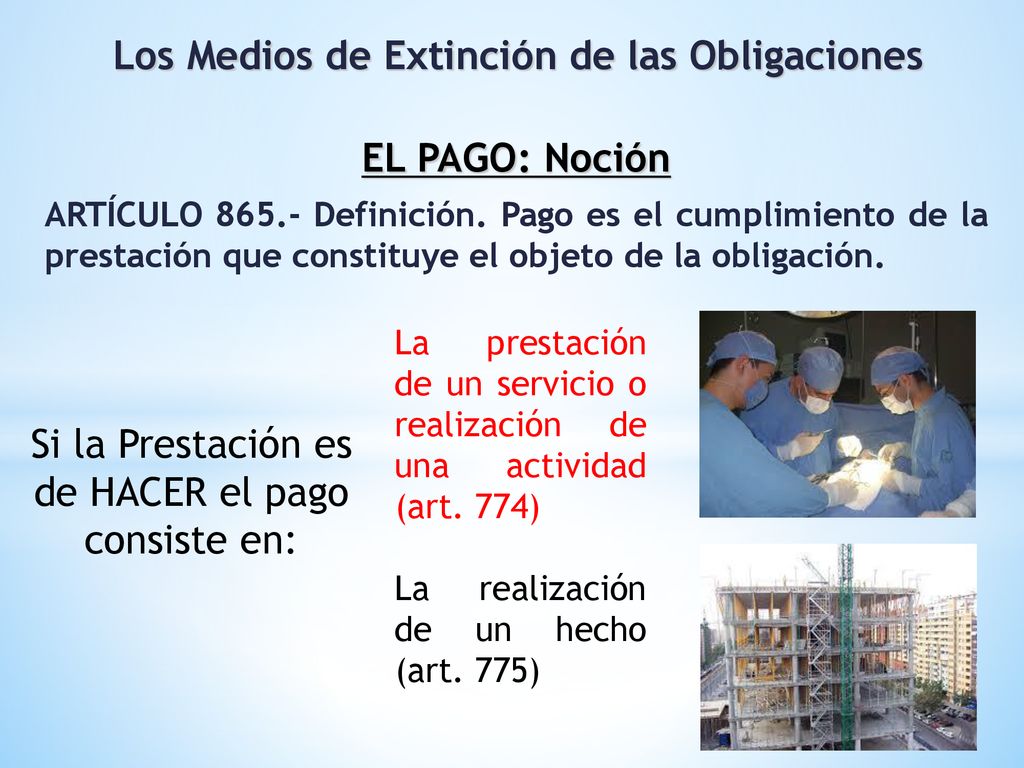 Los Medios de Extinción de las Obligaciones

EL PAGO: Noción

ARTÍCULO 865.- Definición. Pago es el cumplimiento de la prestación que constituye el objeto de la obligación.

Si la Prestación es de HACER el pago consiste en:

La prestación de un servicio o realización de una actividad (art. 774)

La realización de un hecho (art. 775)